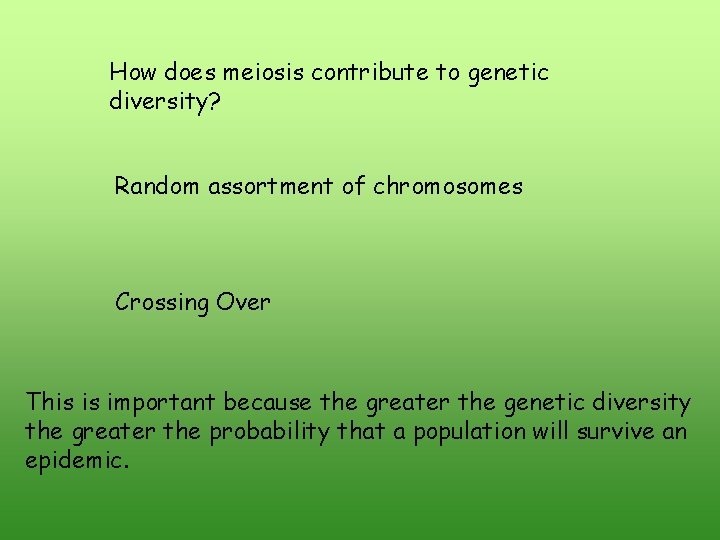 How does meiosis contribute to genetic diversity?

Random assortment of chromosomes

Crossing Over

This is important because the greater the genetic diversity the greater the probability that a population will survive an epidemic.